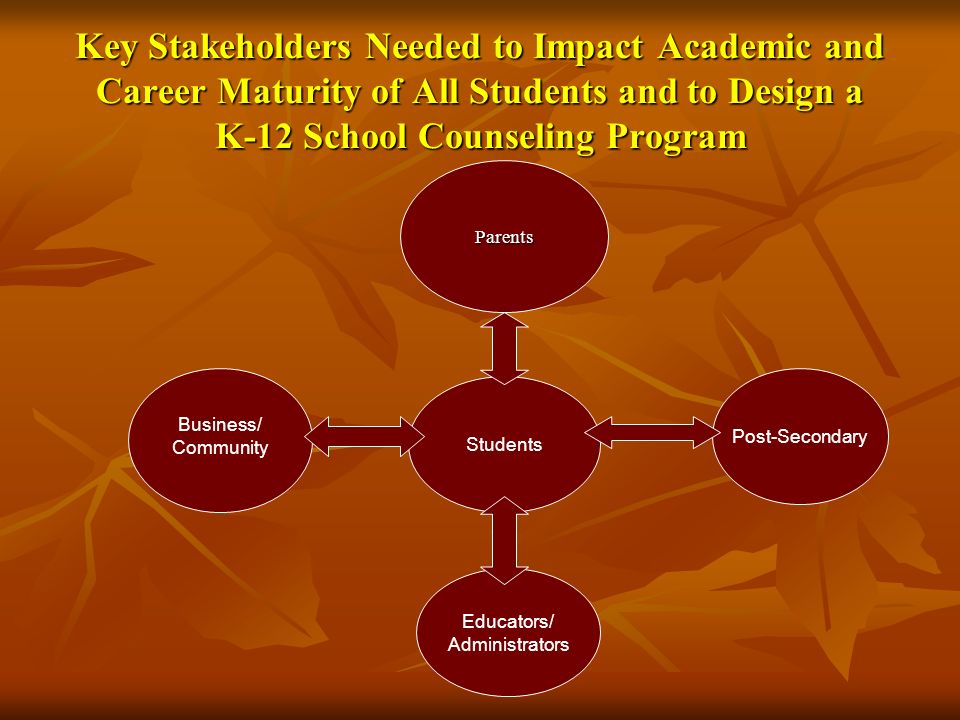 Key Stakeholders Needed to Impact Academic and Career Maturity of All Students and to Design a K-12 School Counseling Program

Parents

Business/ Community

Students

Post-Secondary

Educators/ Administrators